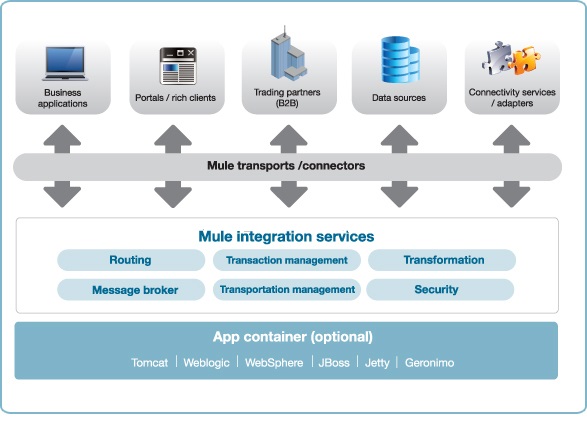 Business applications

Portals / rich clients

Trading partners (B2B)

Data sources

Connectivity services / adapters

Mule transports /connectors

Mule integration services

Routing

Transaction management

Transformation

Message broker

Transportation management

Security

App container (optional)

Tomcat | Weblogic | WebSphere | JBoss | Jetty | Geronimo